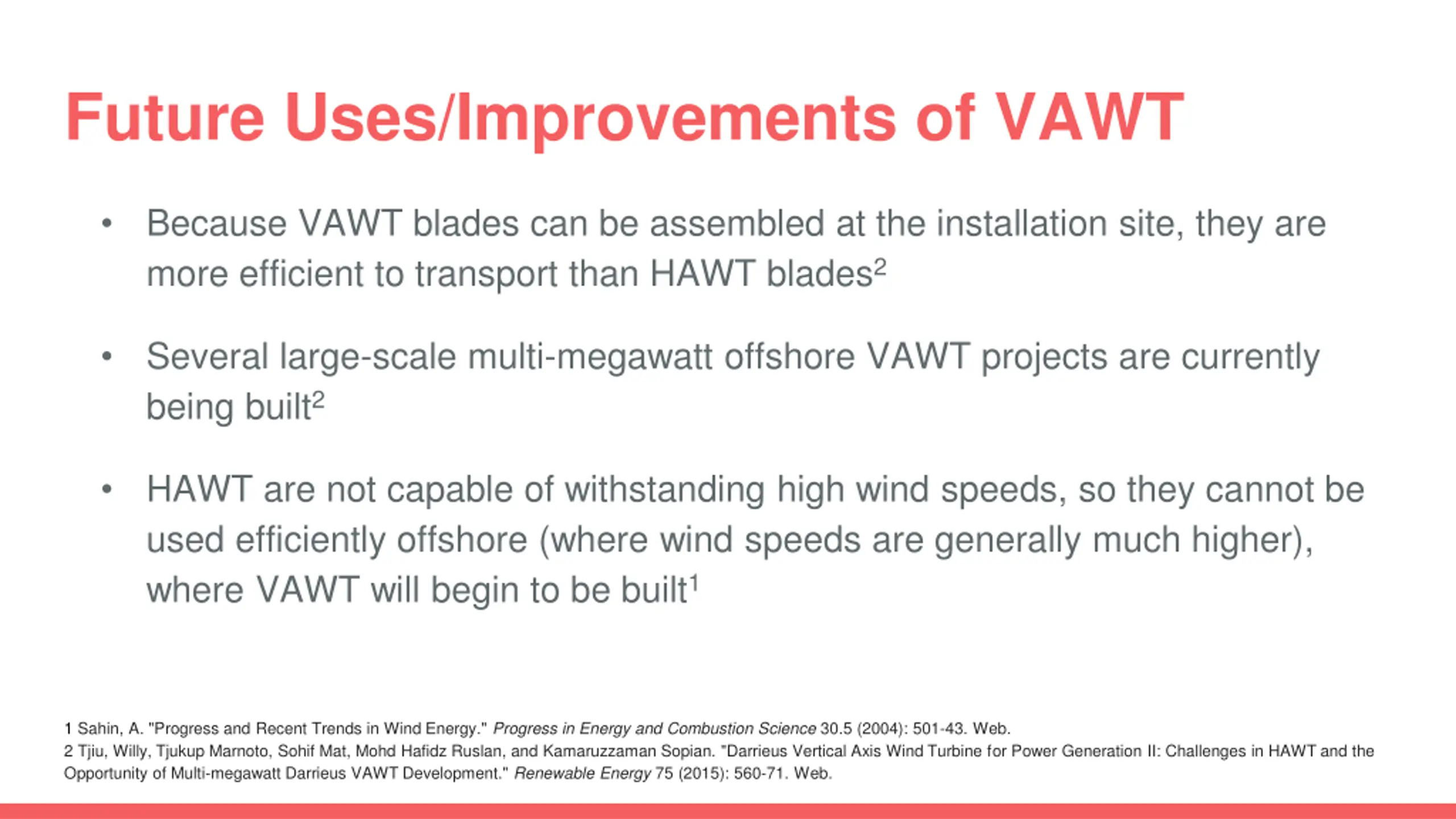 Future Uses/Improvements of VAWT

• Because VAWT blades can be assembled at the installation site, they are more efficient to transport than HAWT blades$^2$

• Several large-scale multi-megawatt offshore VAWT projects are currently being built$^2$

• HAWT are not capable of withstanding high wind speeds, so they cannot be used efficiently offshore (where wind speeds are generally much higher), where VAWT will begin to be built$^1$

1 Sahin, A. "Progress and Recent Trends in Wind Energy." Progress in Energy and Combustion Science 30.5 (2004): 501-43. Web.
2 Tjiu, Willy, Tjukup Marnoto, Sohif Mat, Mohd Hafidz Ruslan, and Kamaruzzaman Sopian. "Darrieus Vertical Axis Wind Turbine for Power Generation II: Challenges in HAWT and the Opportunity of Multi-megawatt Darrieus VAWT Development." Renewable Energy 75 (2015): 560-71. Web.